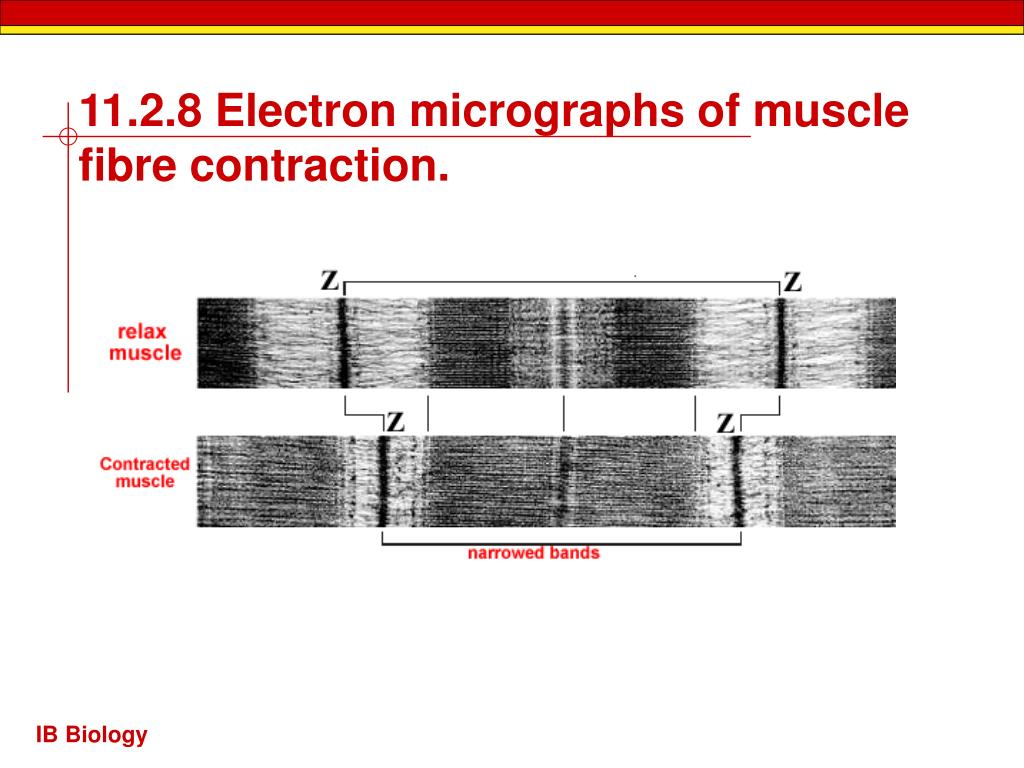 11.2.8 Electron micrographs of muscle fibre contraction.

Z

Z

relax muscle

Z

Z

Contracted muscle

narrowed bands

IB Biology